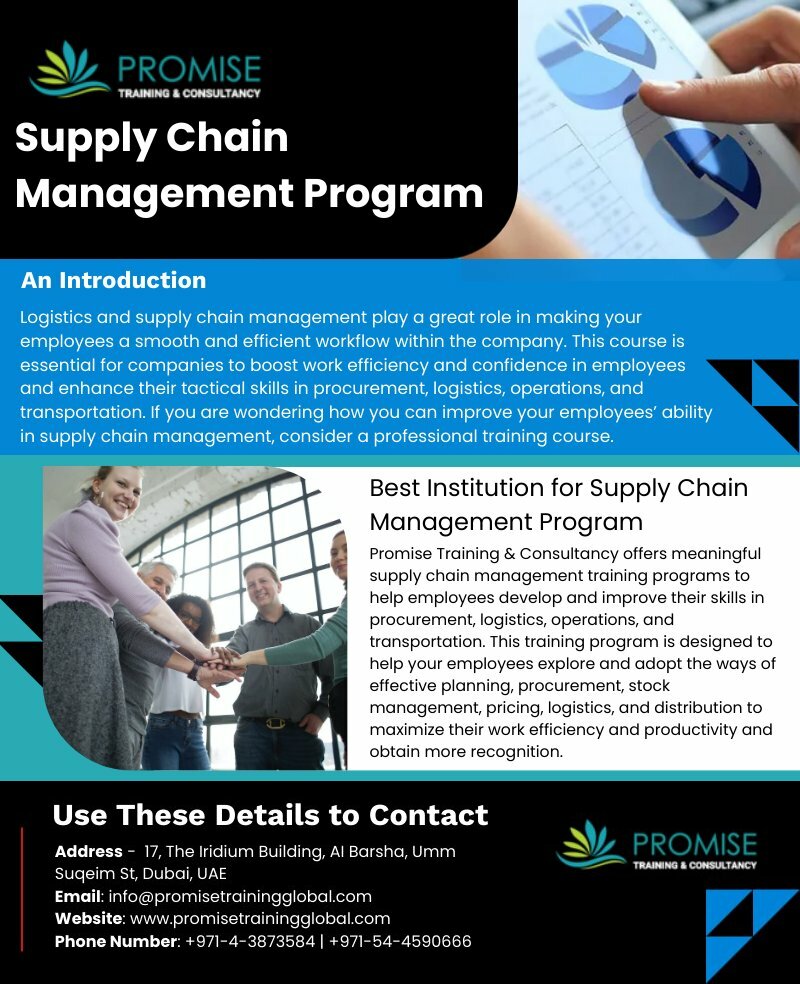 PROMISE
TRAINING & CONSULTANCY

Supply Chain Management Program

An Introduction

Logistics and supply chain management play a great role in making your employees a smooth and efficient workflow within the company. This course is essential for companies to boost work efficiency and confidence in employees and enhance their tactical skills in procurement, logistics, operations, and transportation. If you are wondering how you can improve your employees' ability in supply chain management, consider a professional training course.

Best Institution for Supply Chain Management Program

Promise Training & Consultancy offers meaningful supply chain management training programs to help employees develop and improve their skills in procurement, logistics, operations, and transportation. This training program is designed to help your employees explore and adopt the ways of effective planning, procurement, stock management, pricing, logistics, and distribution to maximize their work efficiency and productivity and obtain more recognition.

Use These Details to Contact

Address - 17, The Iridium Building, Al Barsha, Umm Suqeim St, Dubai, UAE
Email: info@promisetrainingglobal.com
Website: www.promisetrainingglobal.com
Phone Number: +971-4-3873584 | +971-54-4590666

PROMISE
TRAINING & CONSULTANCY